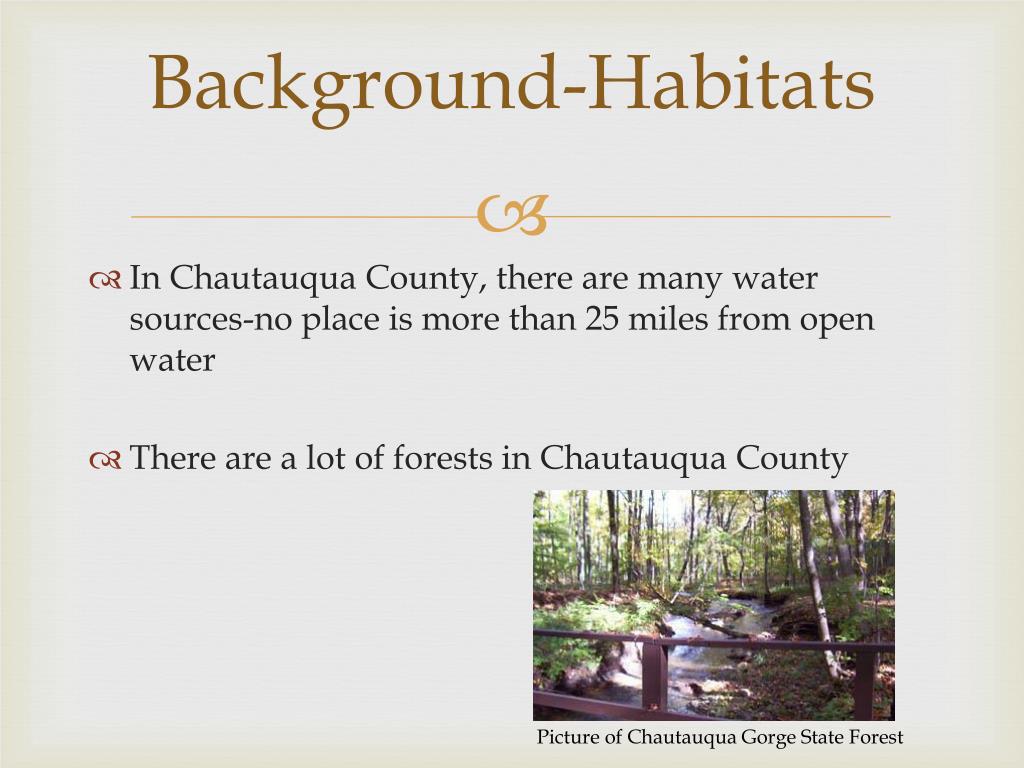 Background-Habitats

In Chautauqua County, there are many water sources-no place is more than 25 miles from open water

There are a lot of forests in Chautauqua County

Picture of Chautauqua Gorge State Forest